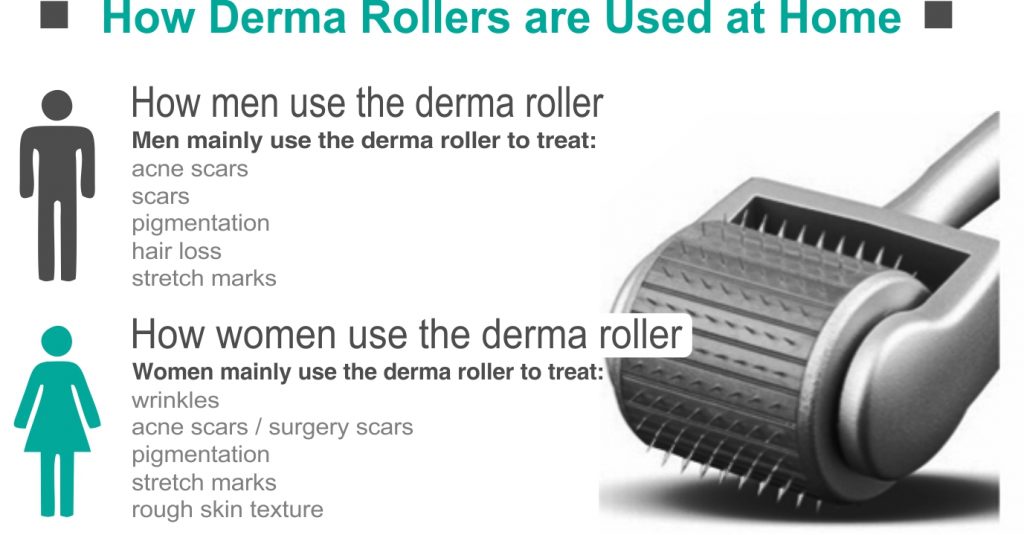 How Derma Rollers are Used at Home

How men use the derma roller
Men mainly use the derma roller to treat:
acne scars
scars
pigmentation
hair loss
stretch marks

How women use the derma roller
Women mainly use the derma roller to treat:
wrinkles
acne scars / surgery scars
pigmentation
stretch marks
rough skin texture